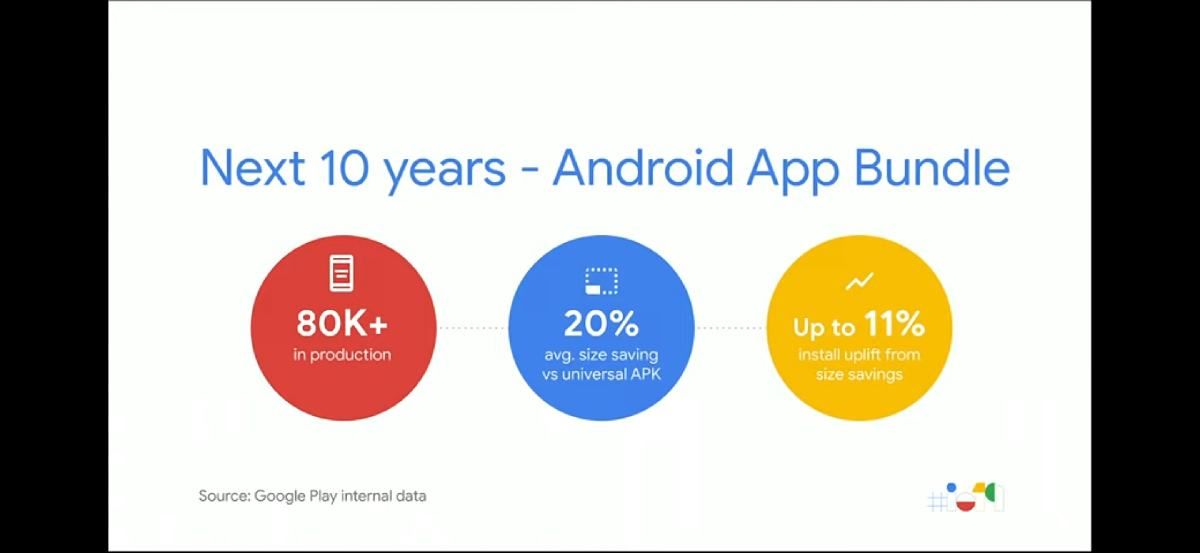 Next 10 years - Android App Bundle

80K+
in production

20%
avg. size saving vs universal APK

Up to 11%
install uplift from size savings

Source: Google Play internal data